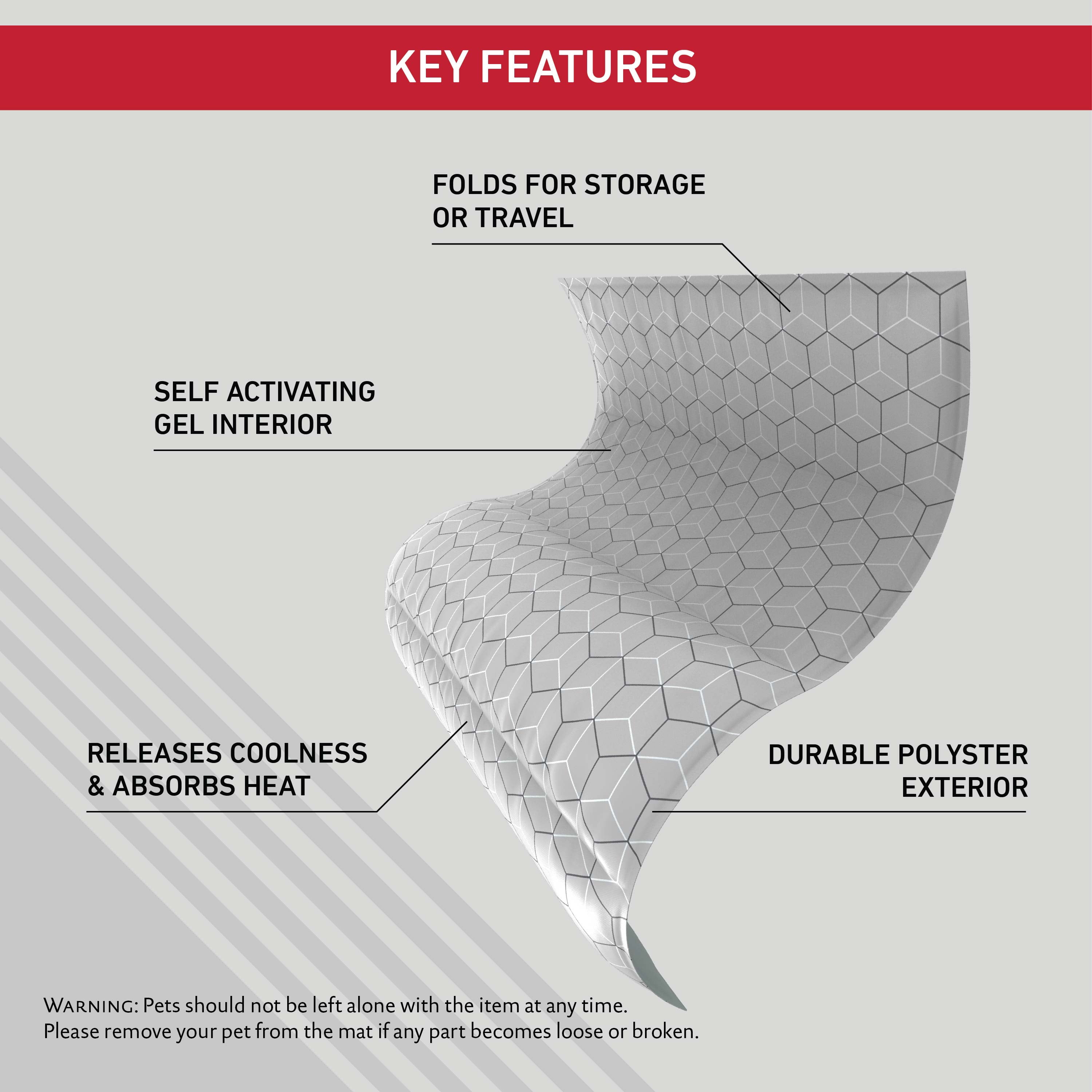 KEY FEATURES

FOLDS FOR STORAGE OR TRAVEL

SELF ACTIVATING GEL INTERIOR

RELEASES COOLNESS & ABSORBS HEAT

DURABLE POLYSTER EXTERIOR

WARNING: Pets should not be left alone with the item at any time. Please remove your pet from the mat if any part becomes loose or broken.